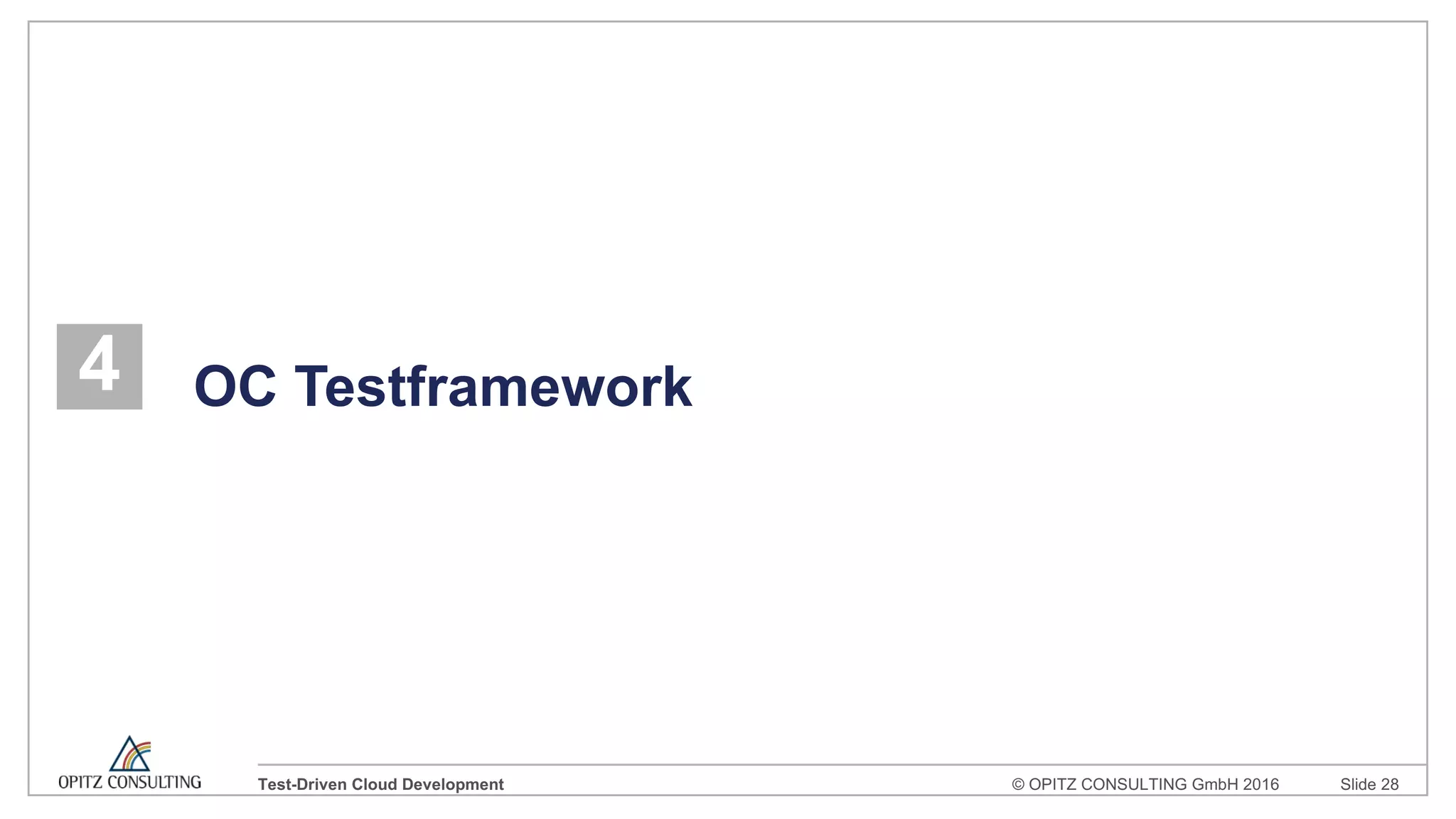 4

OC Testframework

OPITZ CONSULTING

Test-Driven Cloud Development

© OPITZ CONSULTING GmbH 2016

Slide 28